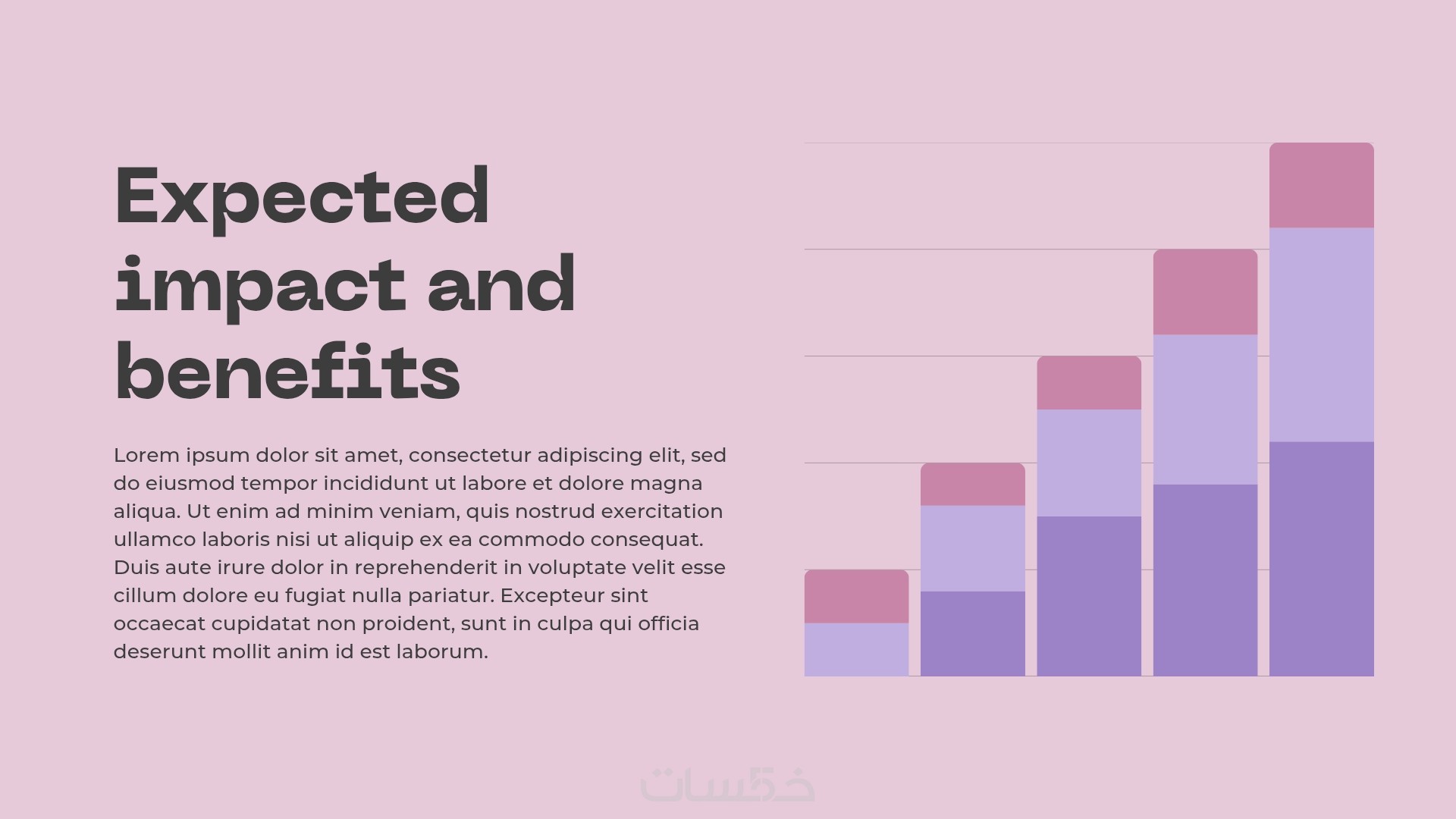 Expected impact and benefits

Lorem ipsum dolor sit amet, consectetur adipiscing elit, sed do eiusmod tempor incididunt ut labore et dolore magna aliqua. Ut enim ad minim veniam, quis nostrud exercitation ullamco laboris nisi ut aliquip ex ea commodo consequat. Duis aute irure dolor in reprehenderit in voluptate velit esse cillum dolore eu fugiat nulla pariatur. Excepteur sint occaecat cupidatat non proident, sunt in culpa qui officia deserunt mollit anim id est laborum.

خمسات